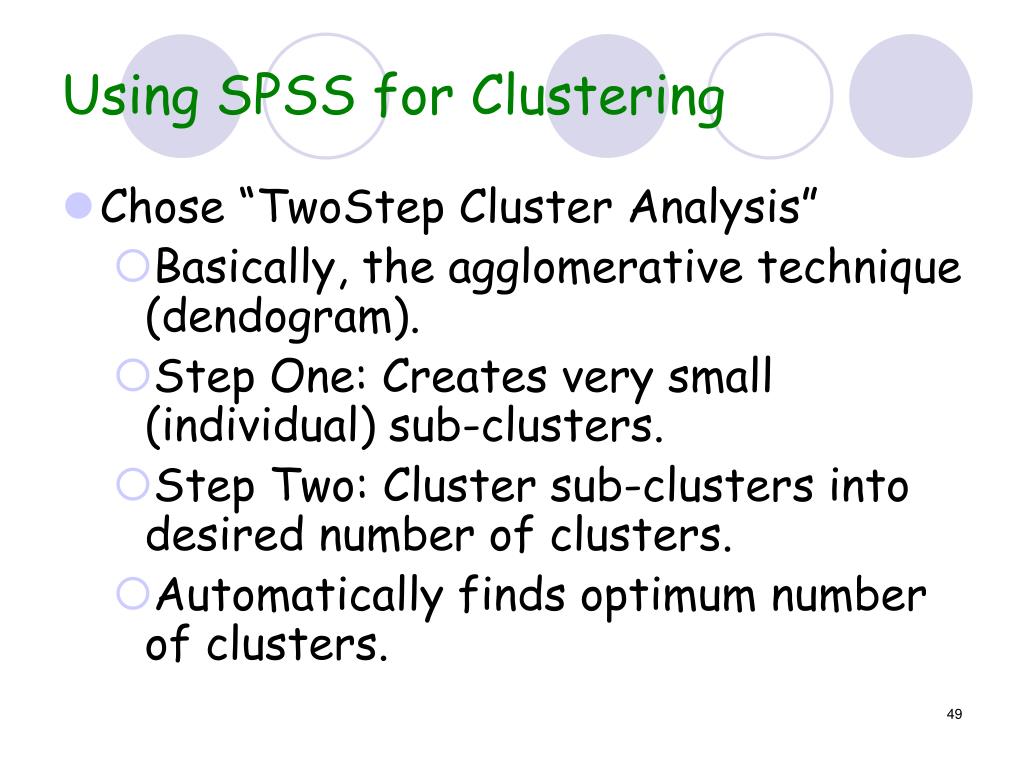 Using SPSS for Clustering

Chose “TwoStep Cluster Analysis”

Basically, the agglomerative technique (dendogram).

Step One: Creates very small (individual) sub-clusters.

Step Two: Cluster sub-clusters into desired number of clusters.

Automatically finds optimum number of clusters.

49